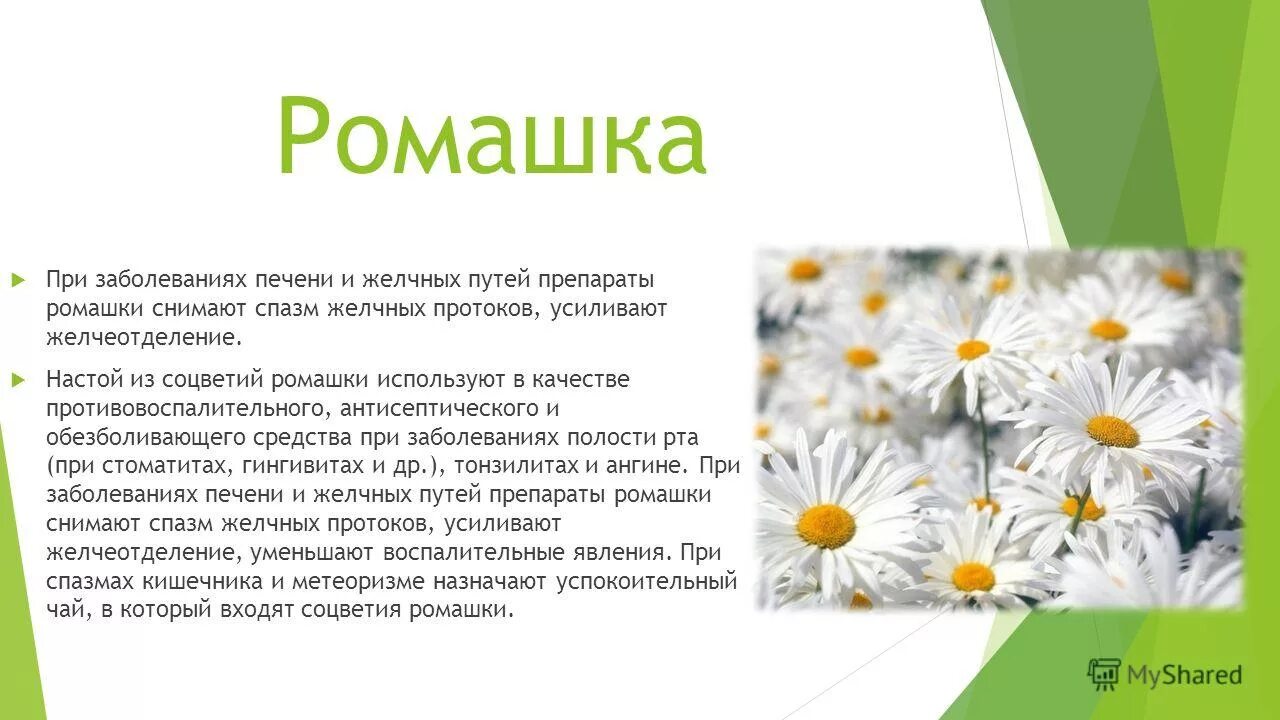 Ромашка

При заболеваниях печени и желчных путей препараты ромашки снимают спазм желчных протоков, усиливают желчеотделение.

Настой из соцветий ромашки используют в качестве противовоспалительного, антисептического и обезболивающего средства при заболеваниях полости рта (при стоматитах, гингивитах и др.), тонзилитах и ангине. При заболеваниях печени и желчных путей препараты ромашки снимают спазм желчных протоков, усиливают желчеотделение, уменьшают воспалительные явления. При спазмах кишечника и метеоризме назначают успокоительный чай, в который входят соцветия ромашки.

MyShared